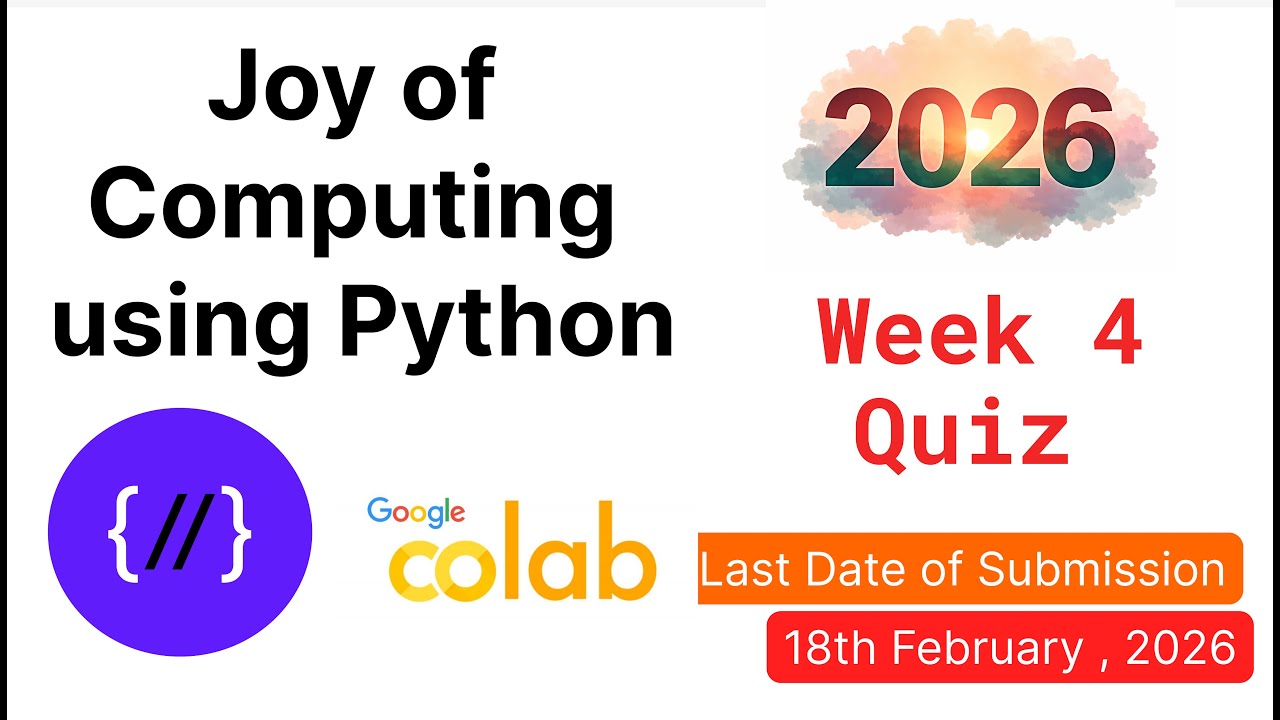 Joy of Computing using Python

{//}

Google colab

2026

Week 4 Quiz

Last Date of Submission

18th February , 2026